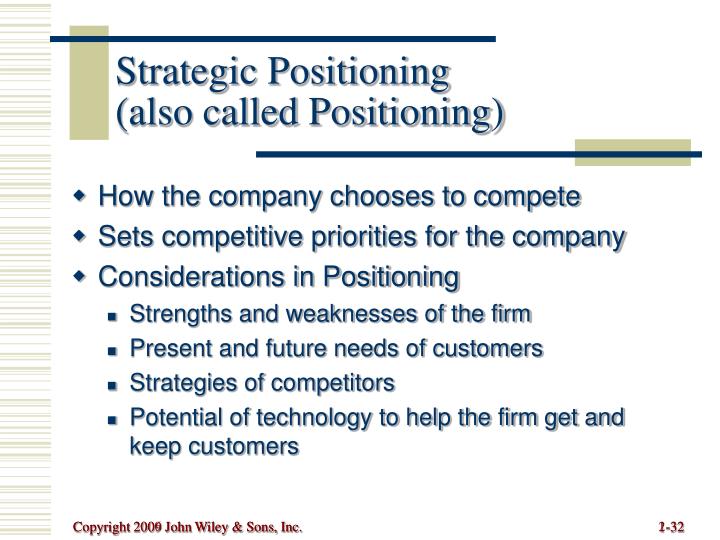 Strategic Positioning
(also called Positioning)

- How the company chooses to compete
- Sets competitive priorities for the company
- Considerations in Positioning
  - Strengths and weaknesses of the firm
  - Present and future needs of customers
  - Strategies of competitors
  - Potential of technology to help the firm get and keep customers

Copyright 2009 John Wiley & Sons, Inc.

2-32